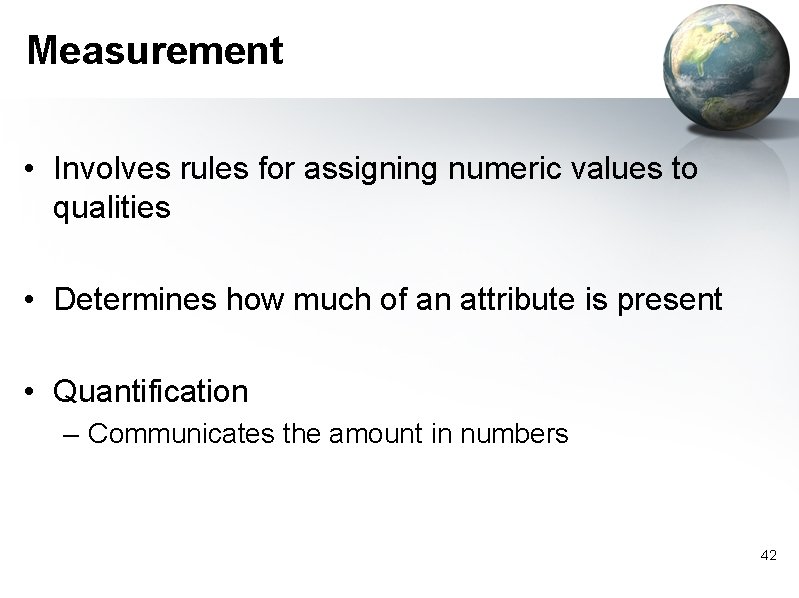 Measurement

• Involves rules for assigning numeric values to qualities

• Determines how much of an attribute is present

• Quantification
– Communicates the amount in numbers

42